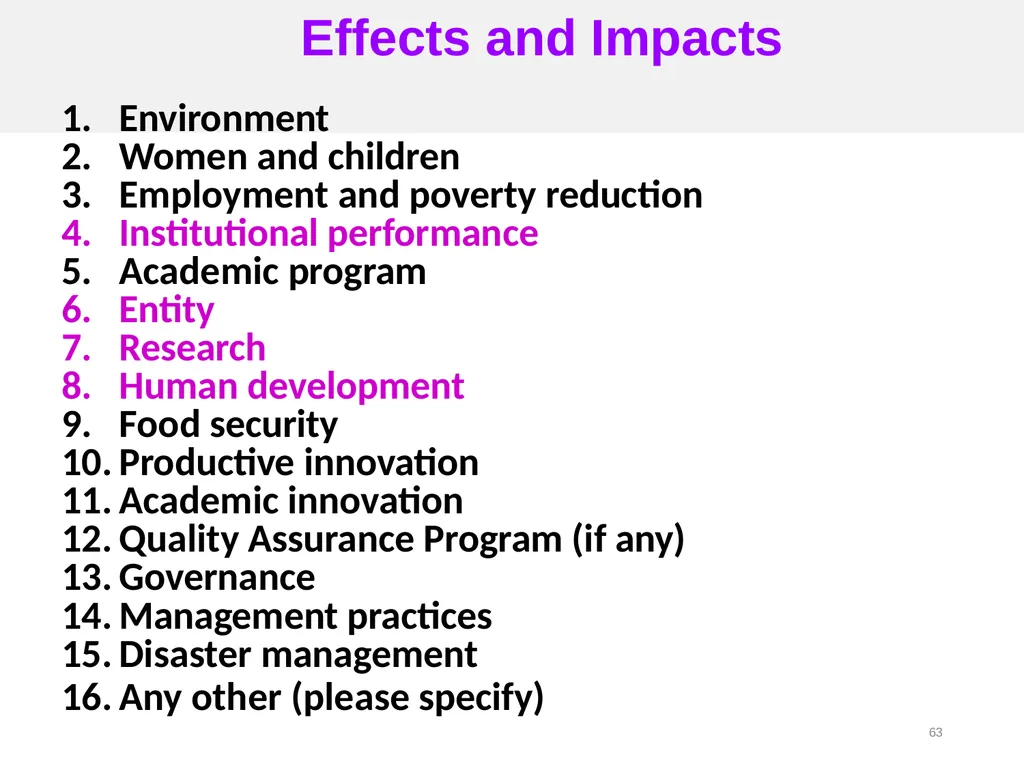 Effects and Impacts

1. Environment
2. Women and children
3. Employment and poverty reduction
4. Institutional performance
5. Academic program
6. Entity
7. Research
8. Human development
9. Food security
10. Productive innovation
11. Academic innovation
12. Quality Assurance Program (if any)
13. Governance
14. Management practices
15. Disaster management
16. Any other (please specify)

63